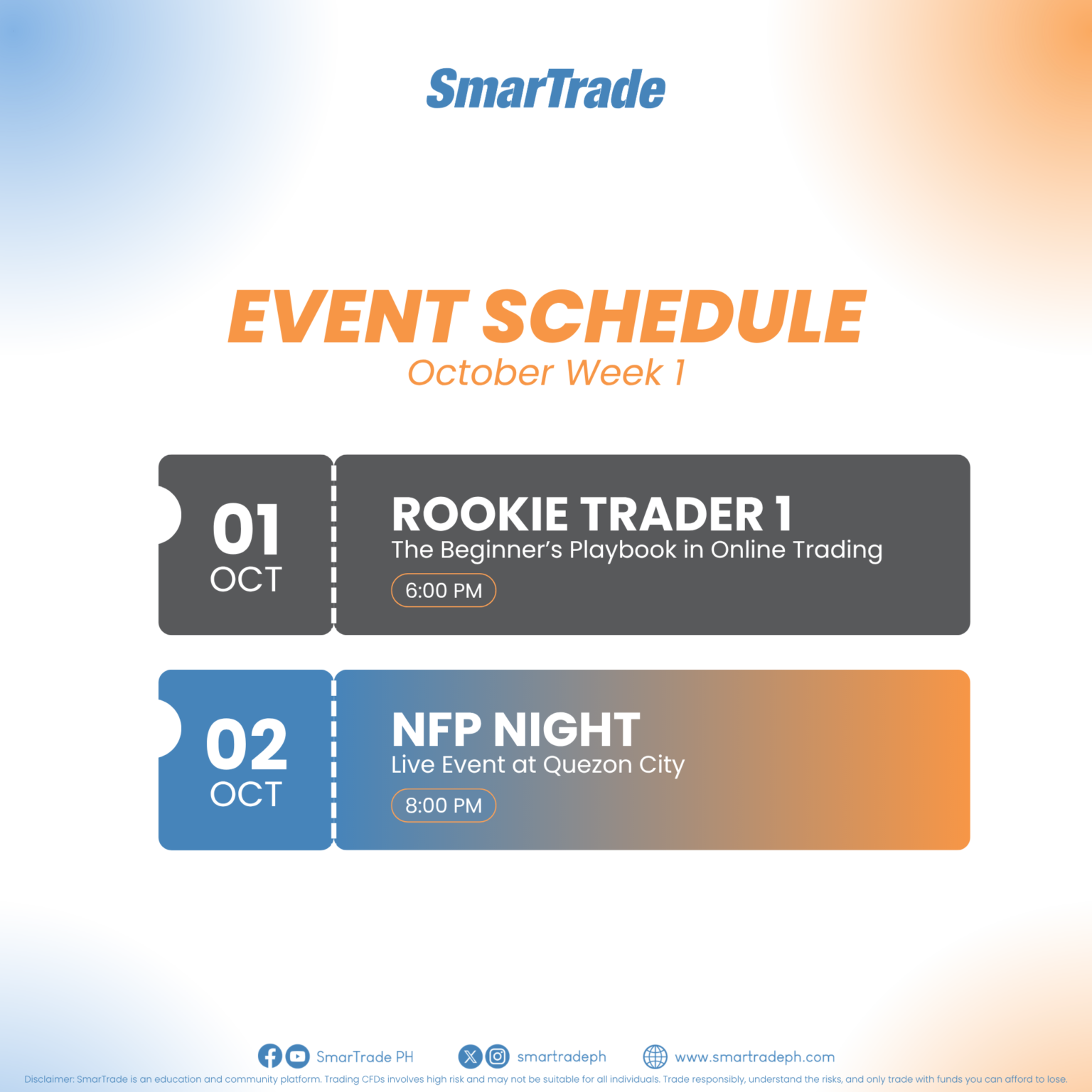 SmarTrade

EVENT SCHEDULE

October Week 1

01
OCT

ROOKIE TRADER 1
The Beginner's Playbook in Online Trading
6:00 PM

02
OCT

NFP NIGHT
Live Event at Quezon City
8:00 PM

SmarTrade PH

smartradeph

www.smartradeph.com

Disclaimer: SmarTrade is an education and community platform. Trading CFDs involves high risk and may not be suitable for all individuals. Trade responsibly, understand the risks, and only trade with funds you can afford to lose.